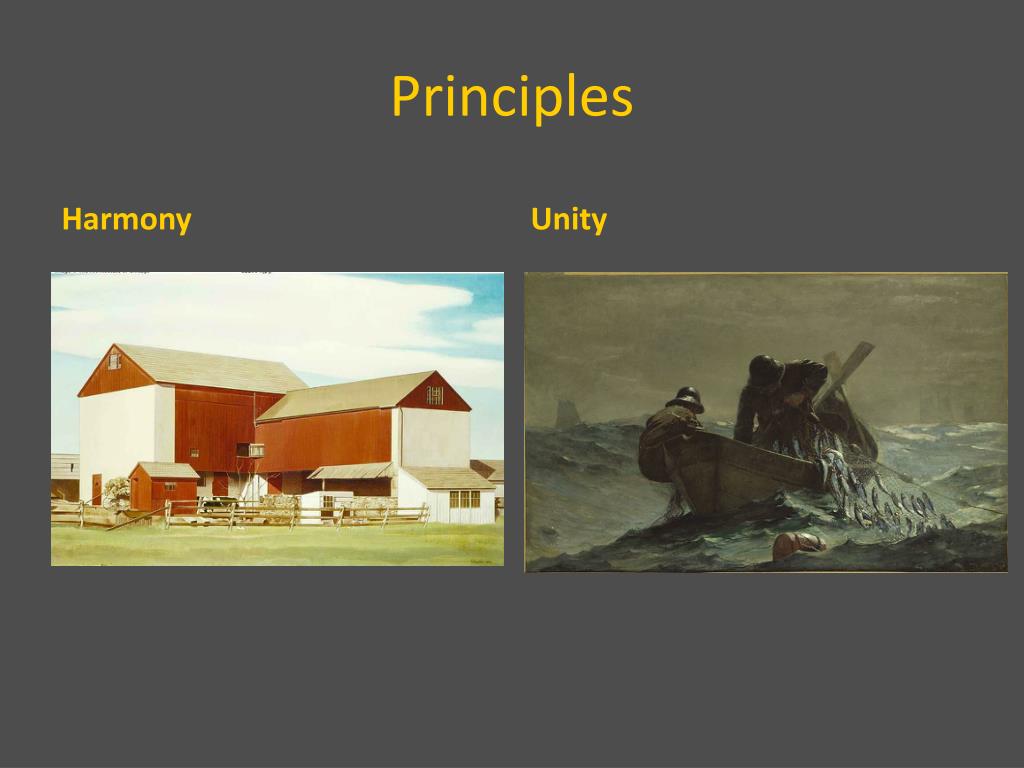 Principles

Harmony

Unity